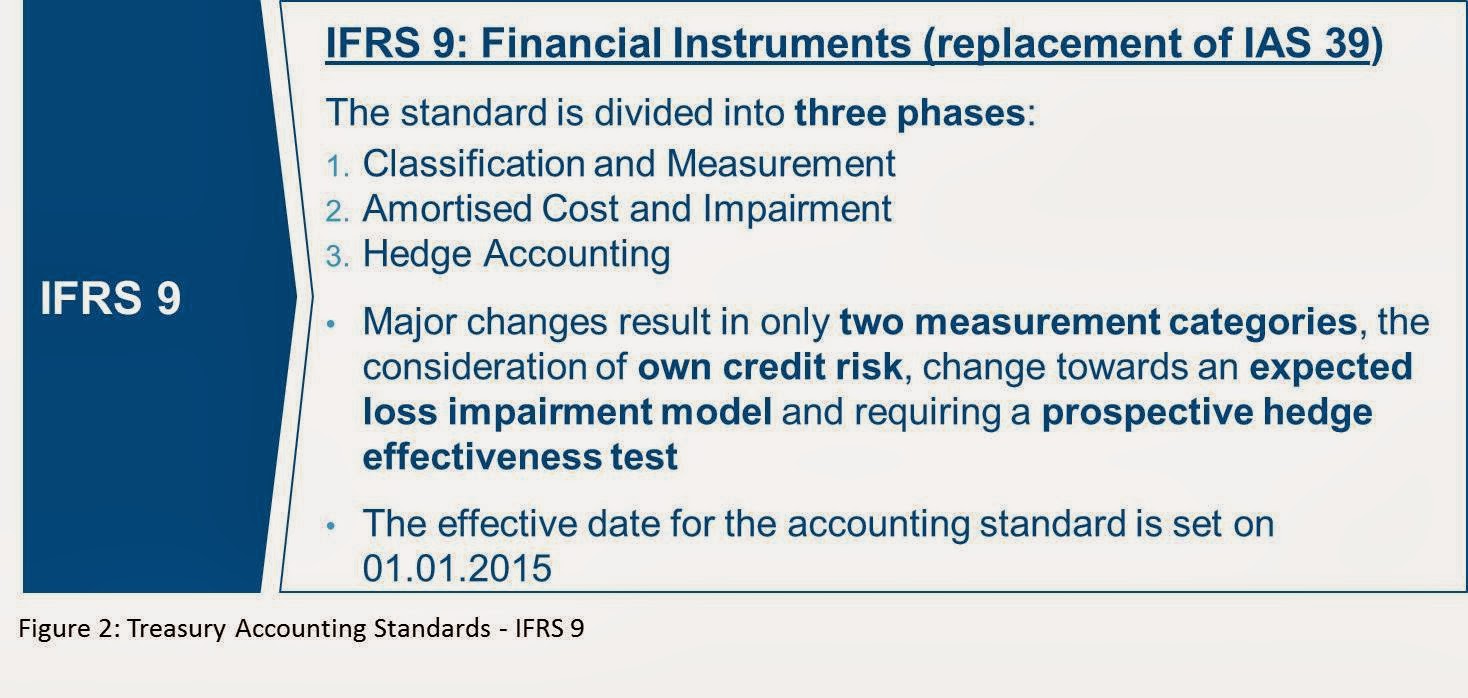 IFRS 9

IFRS 9: Financial Instruments (replacement of IAS 39)

The standard is divided into three phases:
1. Classification and Measurement
2. Amortised Cost and Impairment
3. Hedge Accounting

• Major changes result in only two measurement categories, the consideration of own credit risk, change towards an expected loss impairment model and requiring a prospective hedge effectiveness test

• The effective date for the accounting standard is set on 01.01.2015

Figure 2: Treasury Accounting Standards - IFRS 9